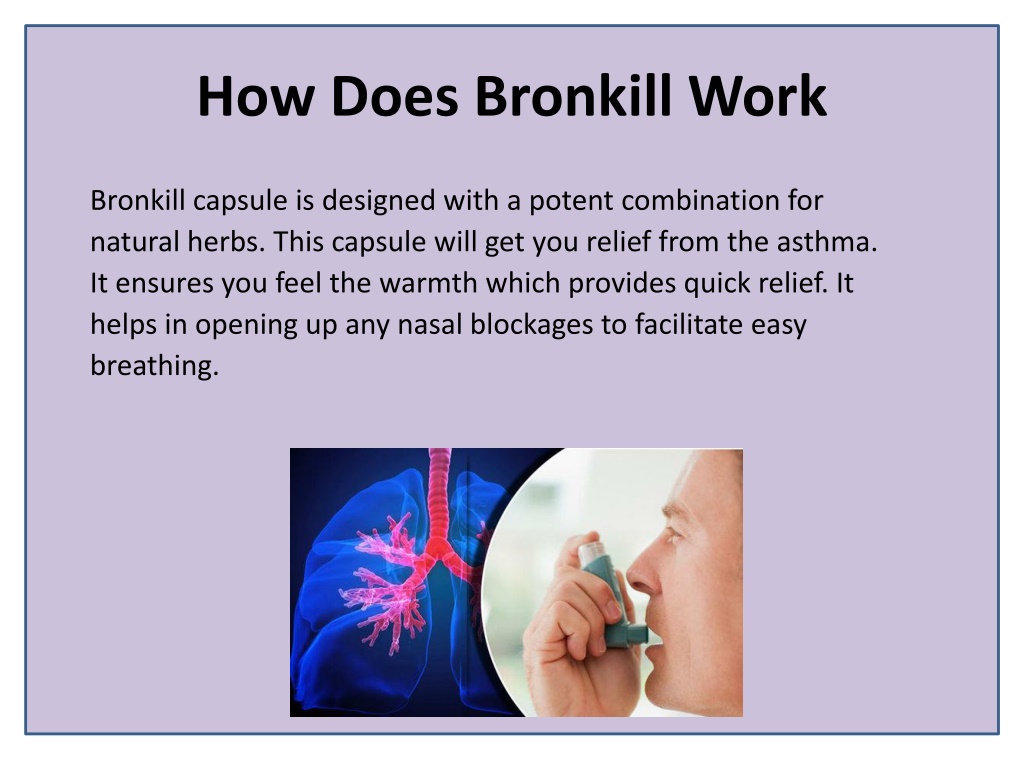 How Does Bronkill Work

Bronkill capsule is designed with a potent combination for natural herbs. This capsule will get you relief from the asthma. It ensures you feel the warmth which provides quick relief. It helps in opening up any nasal blockages to facilitate easy breathing.